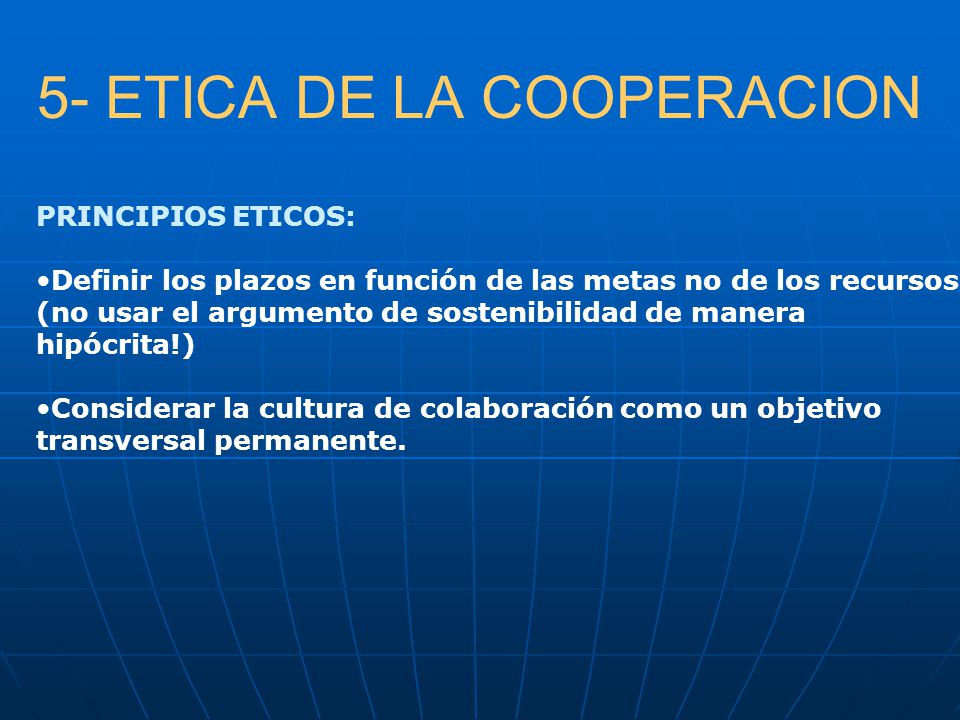 5- ETICA DE LA COOPERACION

PRINCIPIOS ETICOS:

•Definir los plazos en función de las metas no de los recursos (no usar el argumento de sostenibilidad de manera hipócrita!)

•Considerar la cultura de colaboración como un objetivo transversal permanente.